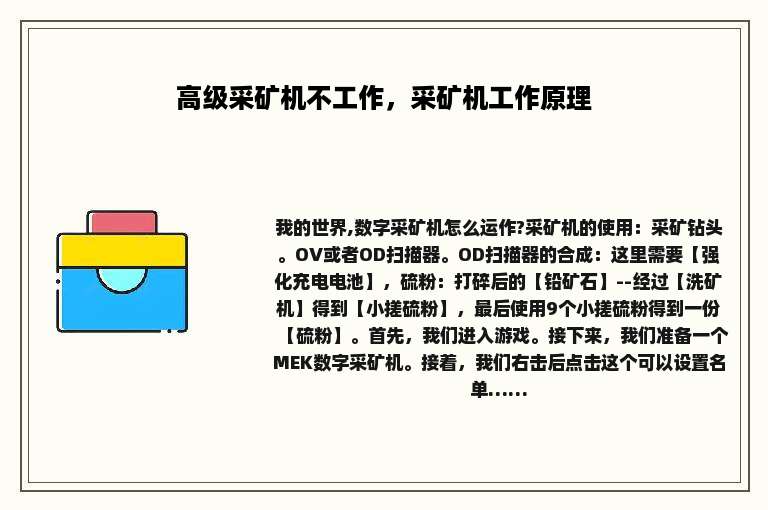 高级采矿机不工作，采矿机工作原理

我的世界,数字采矿机怎么运作?采矿机的使用：采矿钻头。OV或者OD扫描器。OD扫描器的合成：这里需要【强化充电电池】，硫粉：打碎后的【铅矿石】--经过【洗矿机】得到【小搓硫粉】，最后使用9个小搓硫粉得到一份【硫粉】。首先，我们进入游戏。接下来，我们准备一个MEK数字采矿机。接着，我们右击后点击这个可以设置名单......